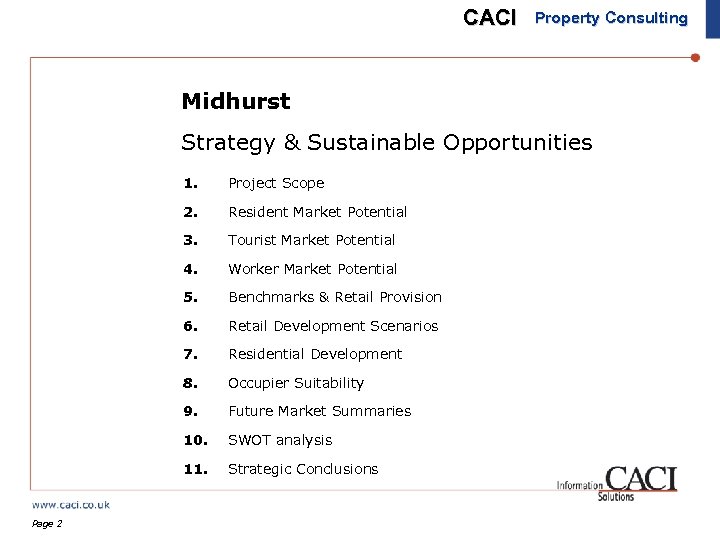 CACI Property Consulting

Midhurst

Strategy & Sustainable Opportunities

1. Project Scope
2. Resident Market Potential
3. Tourist Market Potential
4. Worker Market Potential
5. Benchmarks & Retail Provision
6. Retail Development Scenarios
7. Residential Development
8. Occupier Suitability
9. Future Market Summaries
10. SWOT analysis
11. Strategic Conclusions

Information CACI Solutions

www.caci.co.uk

Page 2